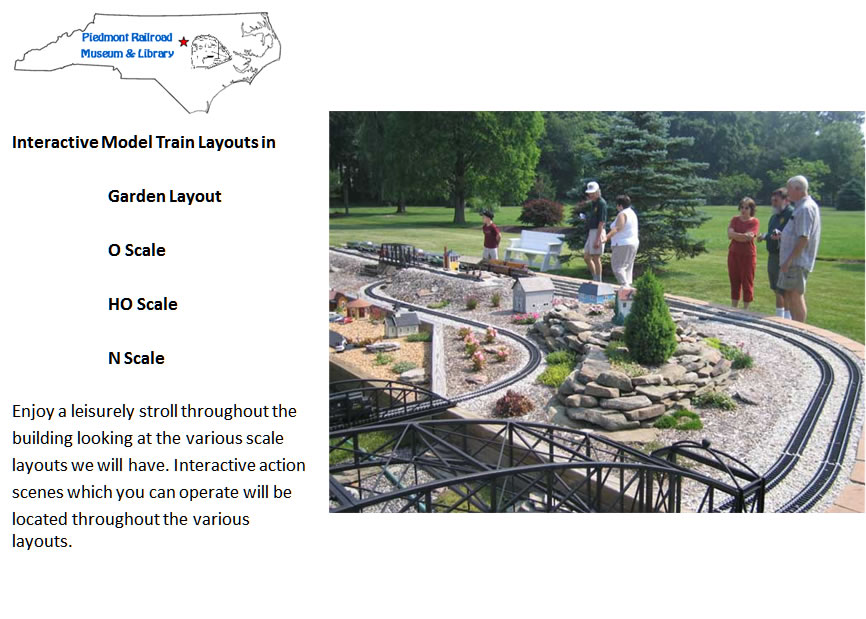 Piedmont Railroad Museum & Library

Interactive Model Train Layouts in

Garden Layout

O Scale

HO Scale

N Scale

Enjoy a leisurely stroll throughout the building looking at the various scale layouts we will have. Interactive action scenes which you can operate will be located throughout the various layouts.